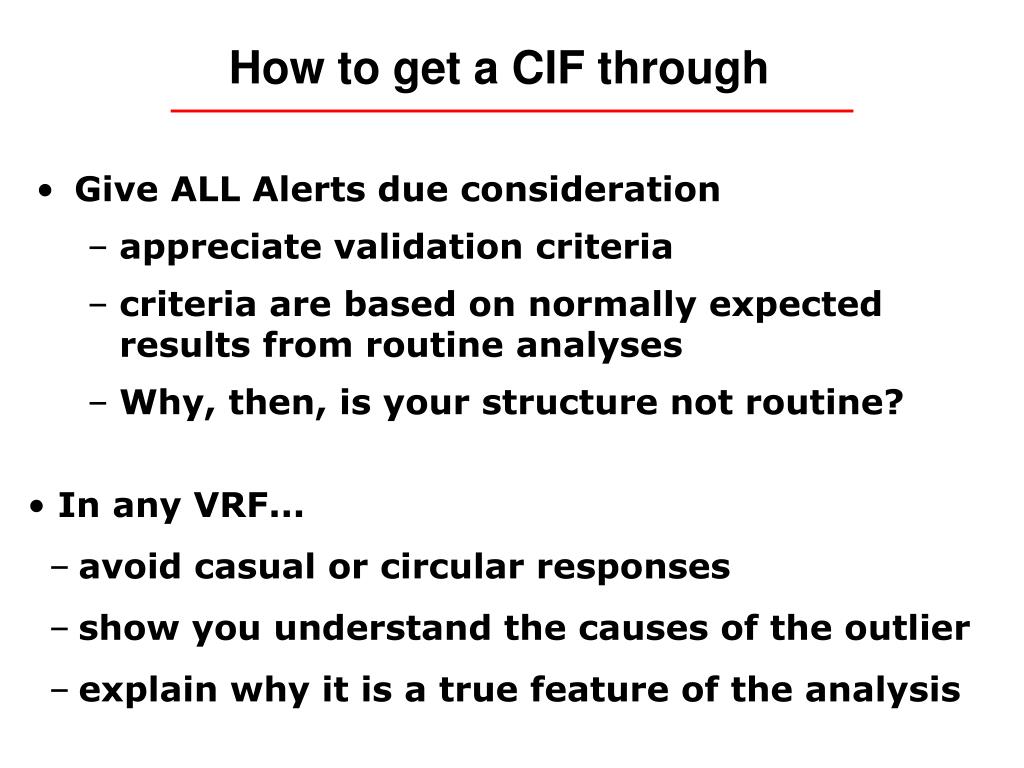 How to get a CIF through

• Give ALL Alerts due consideration
– appreciate validation criteria
– criteria are based on normally expected results from routine analyses
– Why, then, is your structure not routine?

• In any VRF...
– avoid casual or circular responses
– show you understand the causes of the outlier
– explain why it is a true feature of the analysis